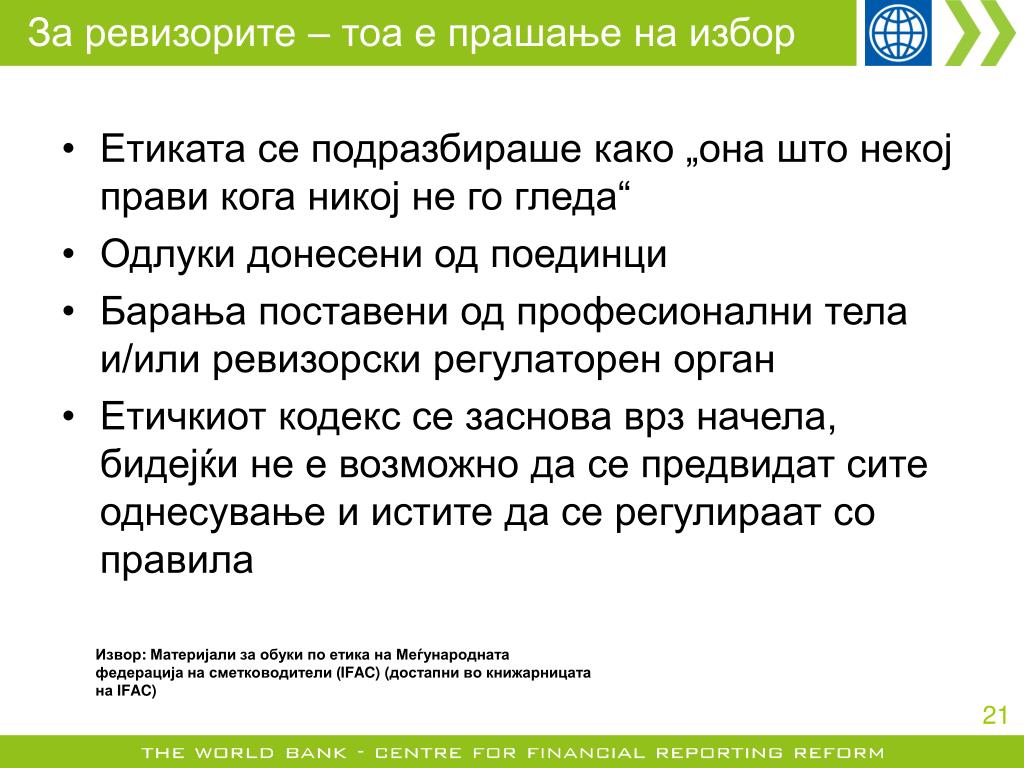 За ревизорите – тоа е прашање на избор

• Етиката се подразбираше како „она што некој прави кога никој не го гледа“
• Одлуки донесени од поединци
• Барања поставени од професионални тела и/или ревизорски регулаторен орган
• Етичкиот кодекс се заснова врз начела, бидејќи не е возможно да се предвидат сите однесување и истите да се регулираат со правила

Извор: Материјали за обуки по етика на Меѓународната федерација на сметководители (IFAC) (достапни во книжарницата на IFAC)

21

THE WORLD BANK - CENTRE FOR FINANCIAL REPORTING REFORM